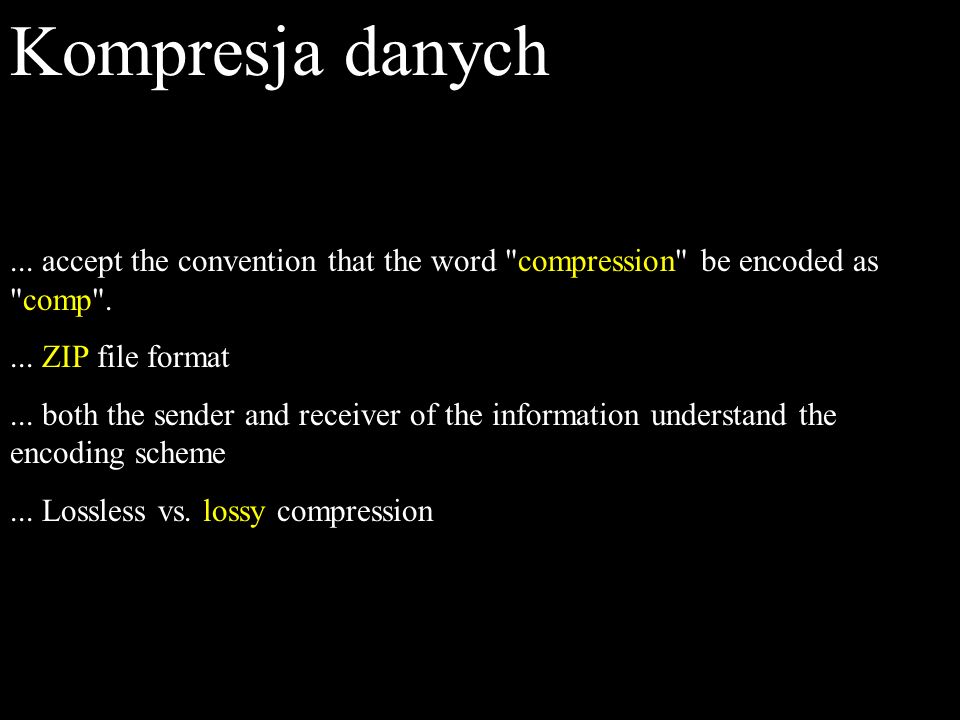 Kompresja danych

... accept the convention that the word "compression" be encoded as "comp".

... ZIP file format

... both the sender and receiver of the information understand the encoding scheme

... Lossless vs. lossy compression